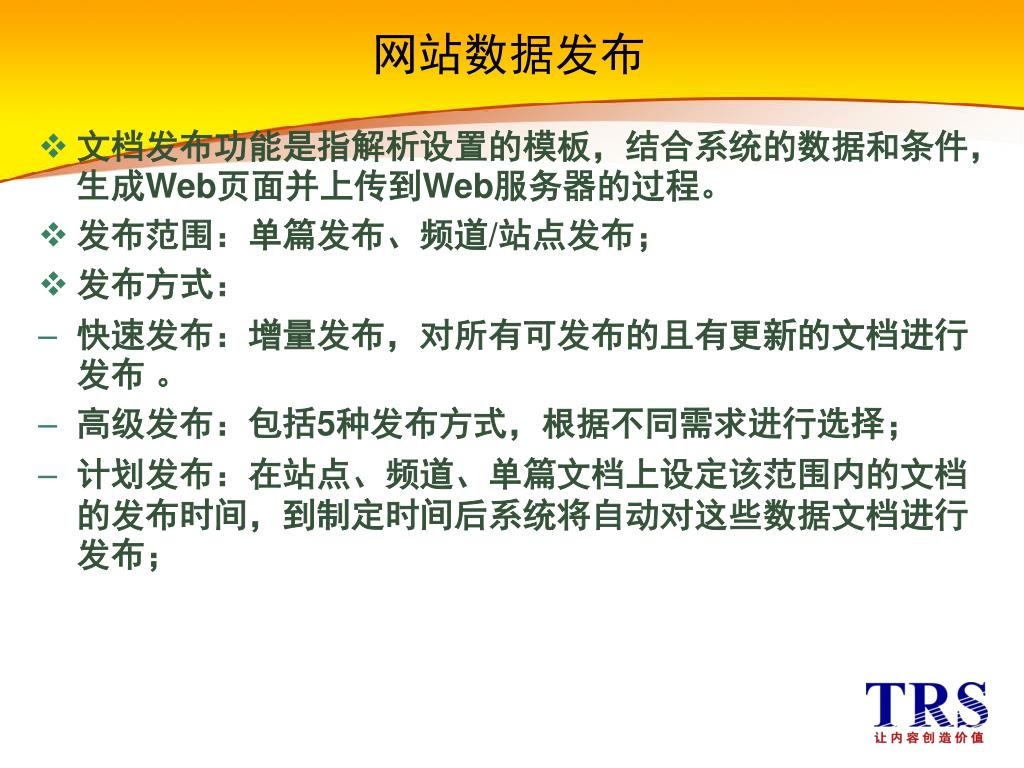 网站数据发布

❖ 文档发布功能是指解析设置的模板，结合系统的数据和条件，生成Web页面并上传到Web服务器的过程。

❖ 发布范围：单篇发布、频道/站点发布；

❖ 发布方式：

– 快速发布：增量发布，对所有可发布的且有更新的文档进行发布 。

– 高级发布：包括5种发布方式，根据不同需求进行选择；

– 计划发布：在站点、频道、单篇文档上设定该范围内的文档的发布时间，到制定时间后系统将自动对这些数据文档进行发布；

TRS
让内容创造价值